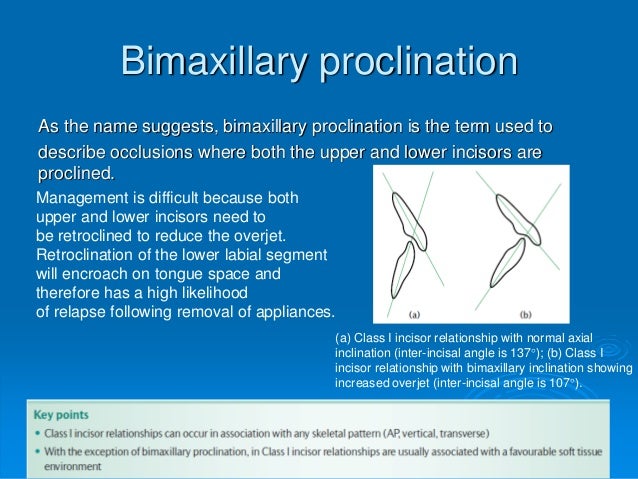 Bimaxillary proclination

As the name suggests, bimaxillary proclination is the term used to describe occlusions where both the upper and lower incisors are proclined.

Management is difficult because both upper and lower incisors need to be retroclined to reduce the overjet. Retroclination of the lower labial segment will encroach on tongue space and therefore has a high likelihood of relapse following removal of appliances.

(a)

(b)

(a) Class I incisor relationship with normal axial inclination (inter-incisal angle is 137°); (b) Class I incisor relationship with bimaxillary inclination showing increased overjet (inter-incisal angle is 107°).

Key points

• Class I incisor relationships can occur in association with any skeletal pattern (AP, vertical, transverse)

• With the exception of bimaxillary proclination, in Class I incisor relationships are usually associated with a favourable soft tissue environment